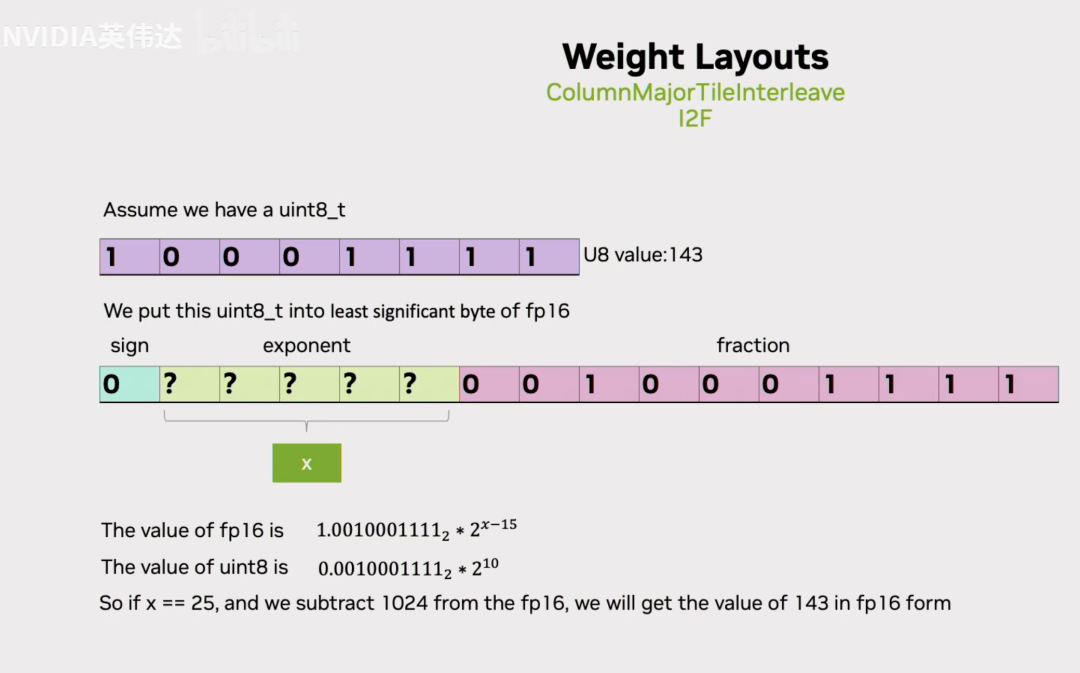 NVIDIA英伟达 bilibili

Weight Layouts
ColumnMajorTileInterleave
I2F

Assume we have a uint8_t

| 1 | 0 | 0 | 0 | 1 | 1 | 1 | 1 |
|---|---|---|---|---|---|---|---|

U8 value:143

We put this uint8_t into least significant byte of fp16

sign exponent fraction

| 0 | ? | ? | ? | ? | ? | 0 | 0 | 1 | 0 | 0 | 0 | 1 | 1 | 1 | 1 |
|---|---|---|---|---|---|---|---|---|---|---|---|---|---|---|---|

x

The value of fp16 is $1.0010001111_2 * 2^{x-15}$

The value of uint8 is $0.0010001111_2 * 2^{10}$

So if x == 25, and we subtract 1024 from the fp16, we will get the value of 143 in fp16 form